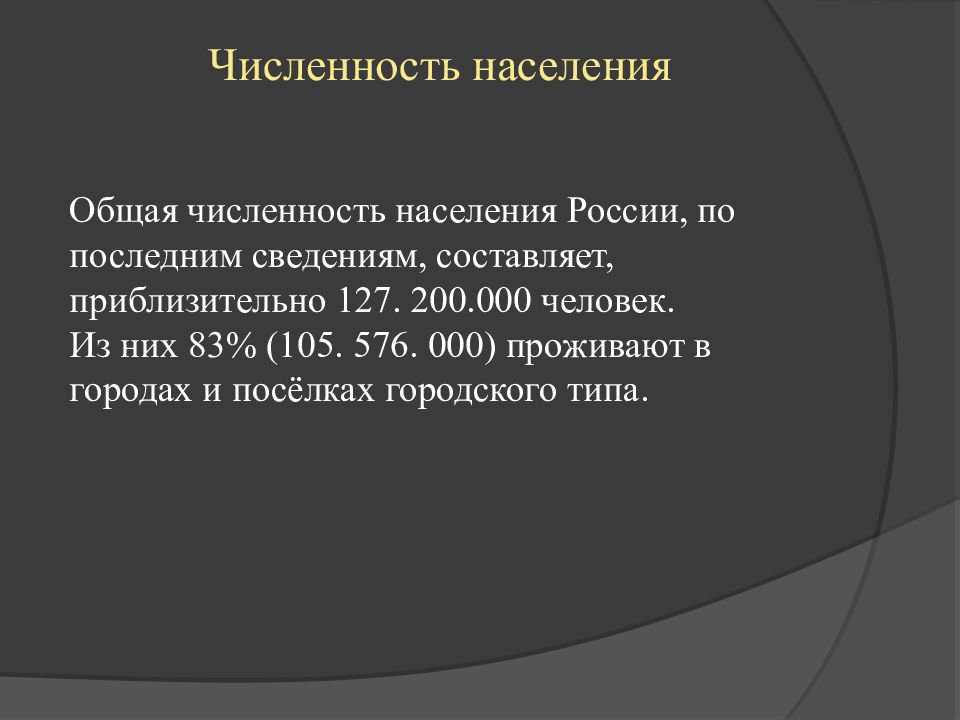 Численность населения

Общая численность населения России, по последним сведениям, составляет, приблизительно 127. 200.000 человек.
Из них 83% (105. 576. 000) проживают в городах и посёлках городского типа.